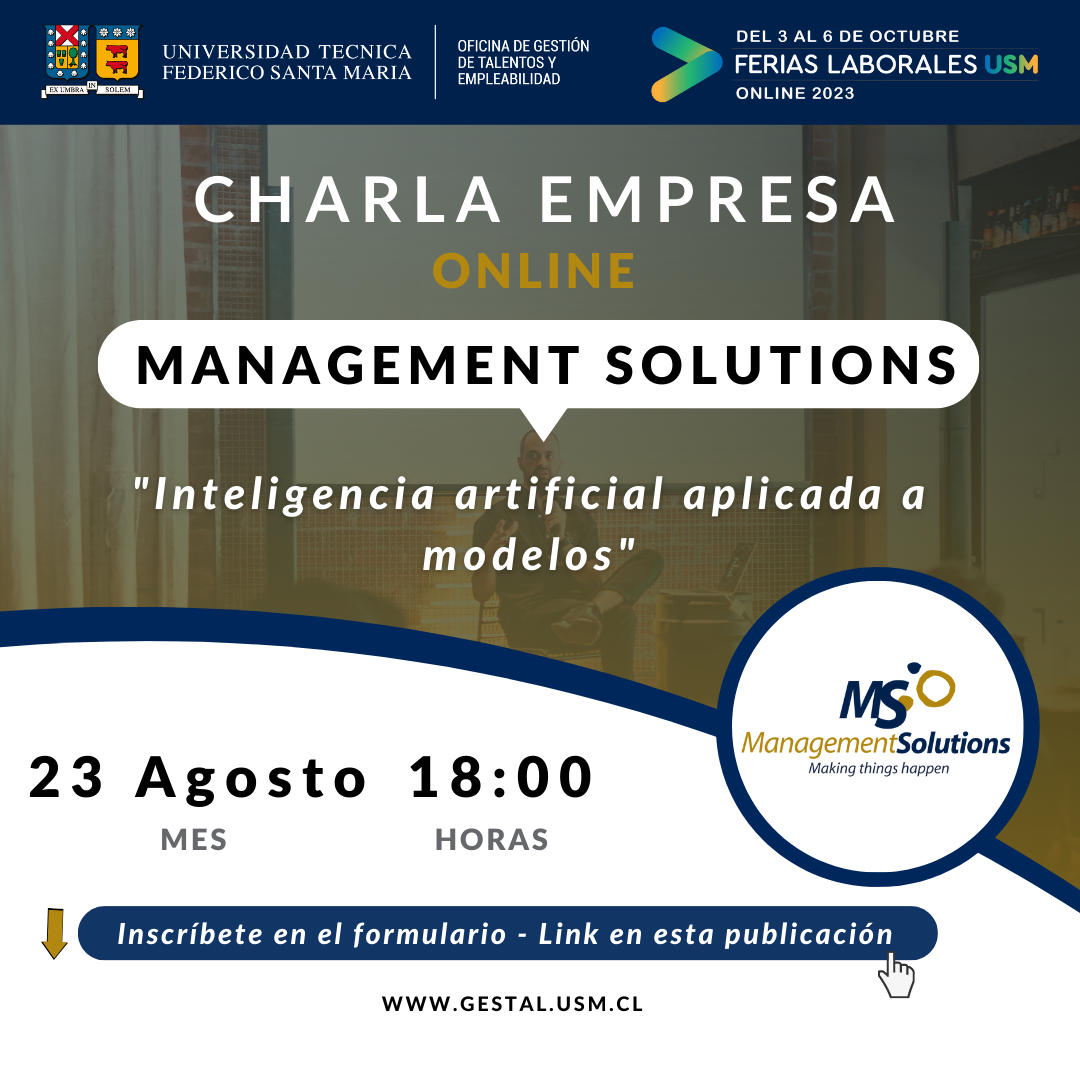 EX UMBRA IN SOLEM

UNIVERSIDAD TECNICA FEDERICO SANTA MARIA

OFICINA DE GESTIÓN DE TALENTOS Y EMPLEABILIDAD

DEL 3 AL 6 DE OCTUBRE
FERIAS LABORALES USM
ONLINE 2023

CHARLA EMPRESA
ONLINE

MANAGEMENT SOLUTIONS

"Inteligencia artificial aplicada a modelos"

MS
ManagementSolutions
Making things happen

23 Agosto 18:00
MES HORAS

Inscríbete en el formulario - Link en esta publicación

WWW.GESTAL.USM.CL